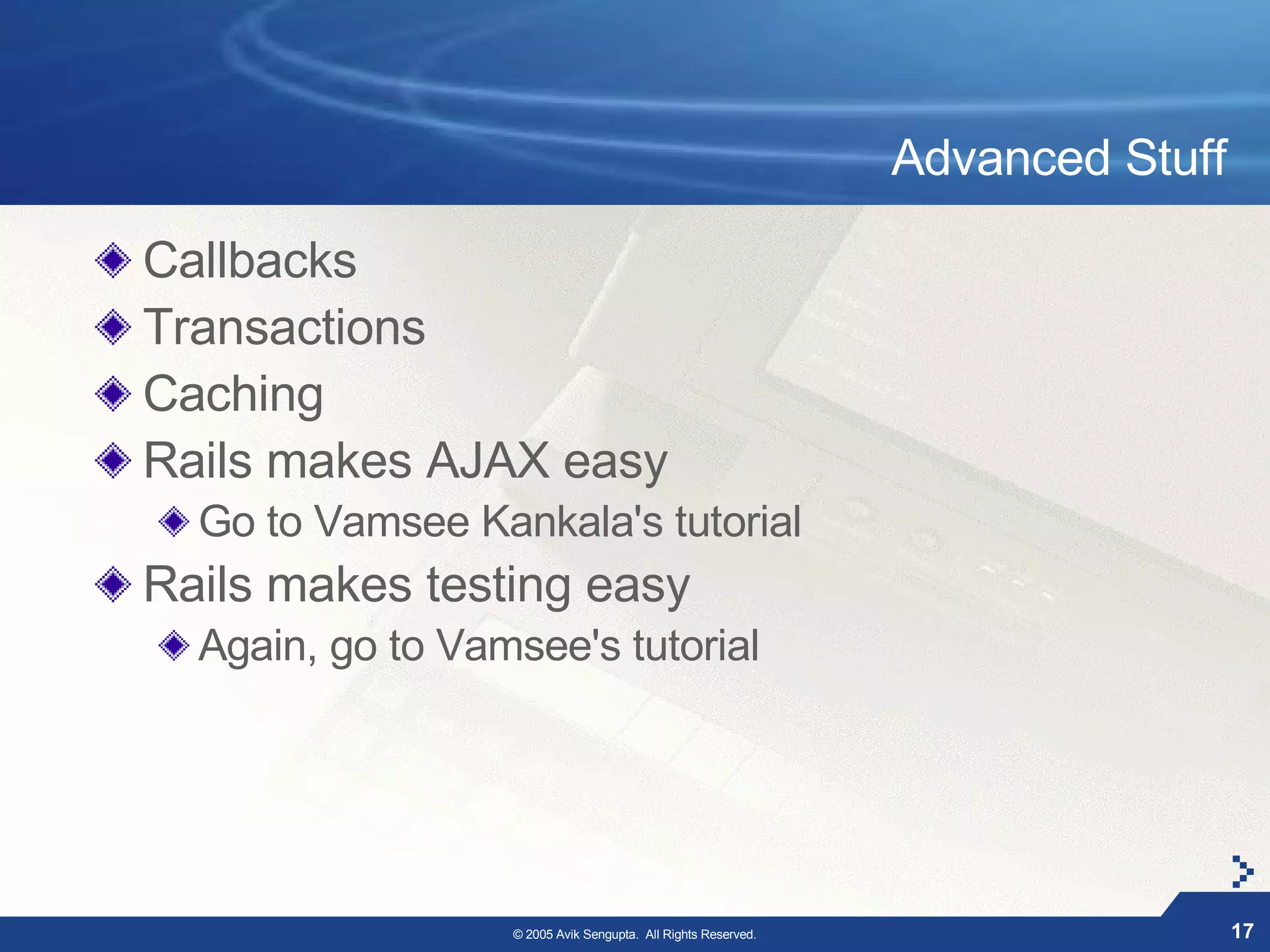 Advanced Stuff

Callbacks
Transactions
Caching
Rails makes AJAX easy
Go to Vamsee Kankala's tutorial
Rails makes testing easy
Again, go to Vamsee's tutorial

© 2005 Avik Sengupta. All Rights Reserved.

17